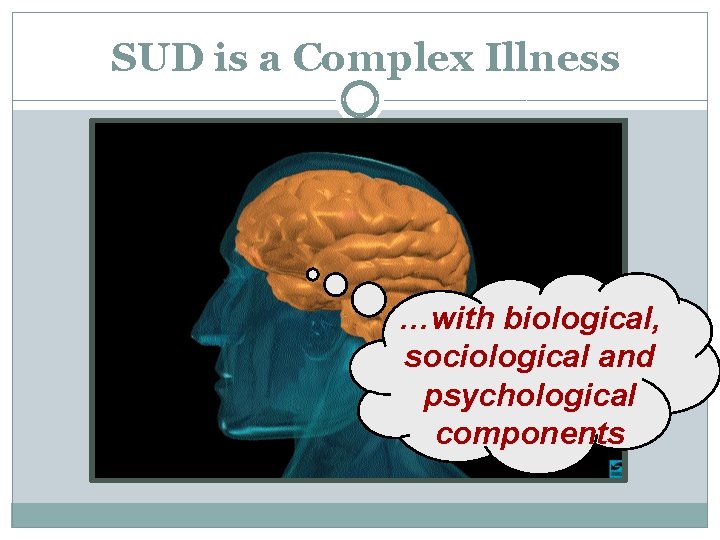 SUD is a Complex Illness

...with biological, sociological and psychological components